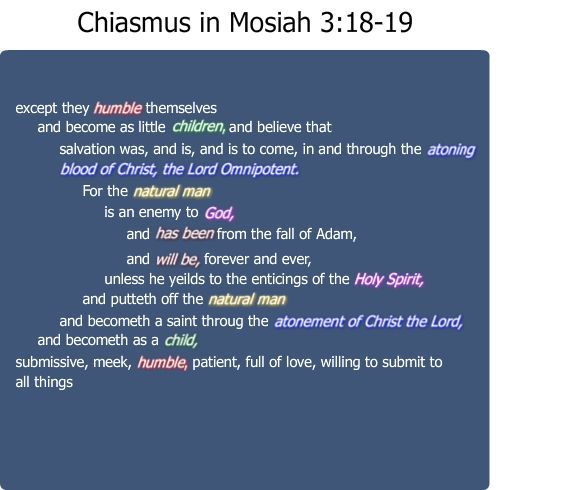 Chiasmus in Mosiah 3:18-19

except they humble themselves
and become as little children, and believe that
salvation was, and is, and is to come, in and through the atoning blood of Christ, the Lord Omnipotent.
For the natural man
is an enemy to God,
and has been from the fall of Adam,
and will be, forever and ever,
unless he yeilds to the enticings of the Holy Spirit,
and putteth off the natural man
and becometh a saint throug the atonement of Christ the Lord,
and becometh as a child,
submissive, meek, humble, patient, full of love, willing to submit to all things